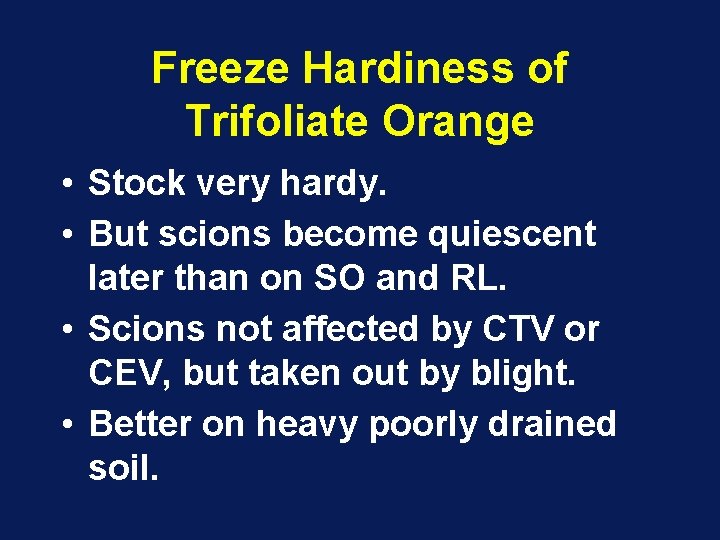 Freeze Hardiness of Trifoliate Orange

• Stock very hardy.
• But scions become quiescent later than on SO and RL.
• Scions not affected by CTV or CEV, but taken out by blight.
• Better on heavy poorly drained soil.